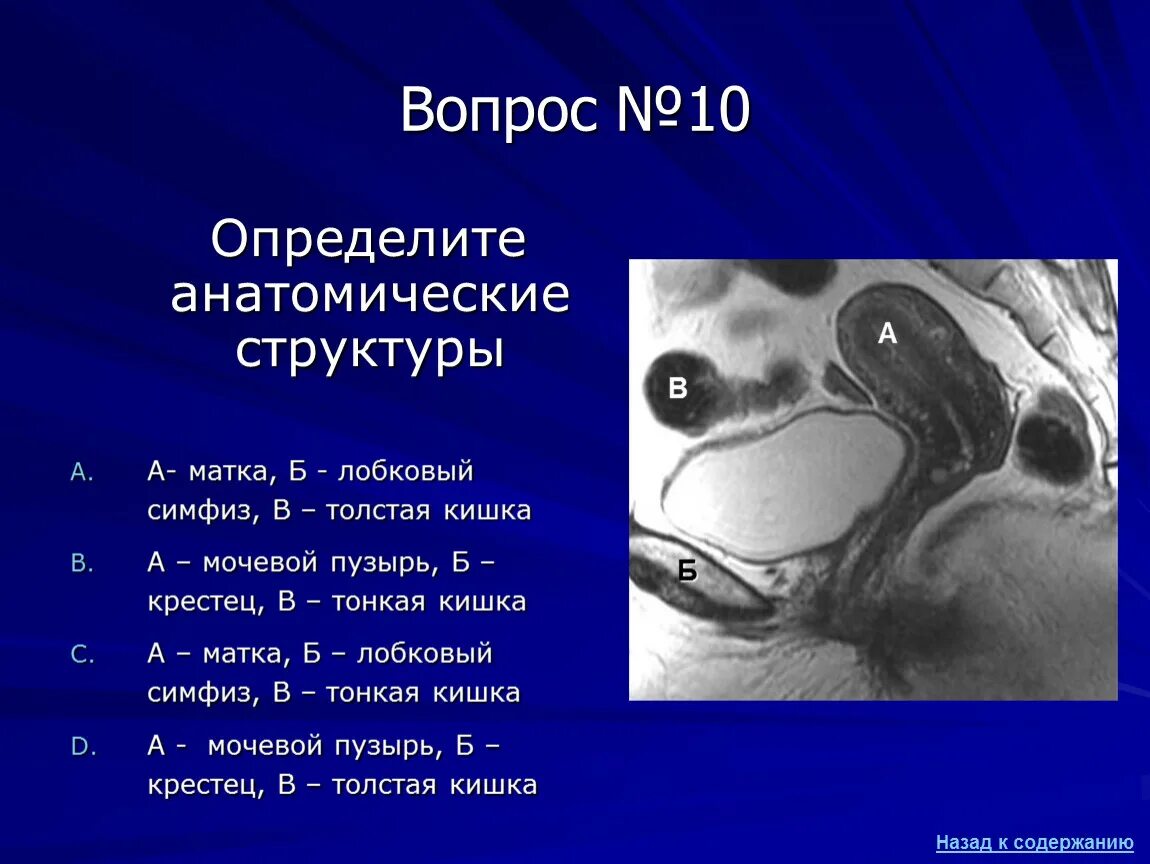 Вопрос №10

Определите анатомические структуры

A. А- матка, Б - лобковый симфиз, В – толстая кишка

B. А – мочевой пузырь, Б – крестец, В – тонкая кишка

C. А – матка, Б – лобковый симфиз, В – тонкая кишка

D. А - мочевой пузырь, Б – крестец, В – толстая кишка

А

В

Б

Назад к содержанию